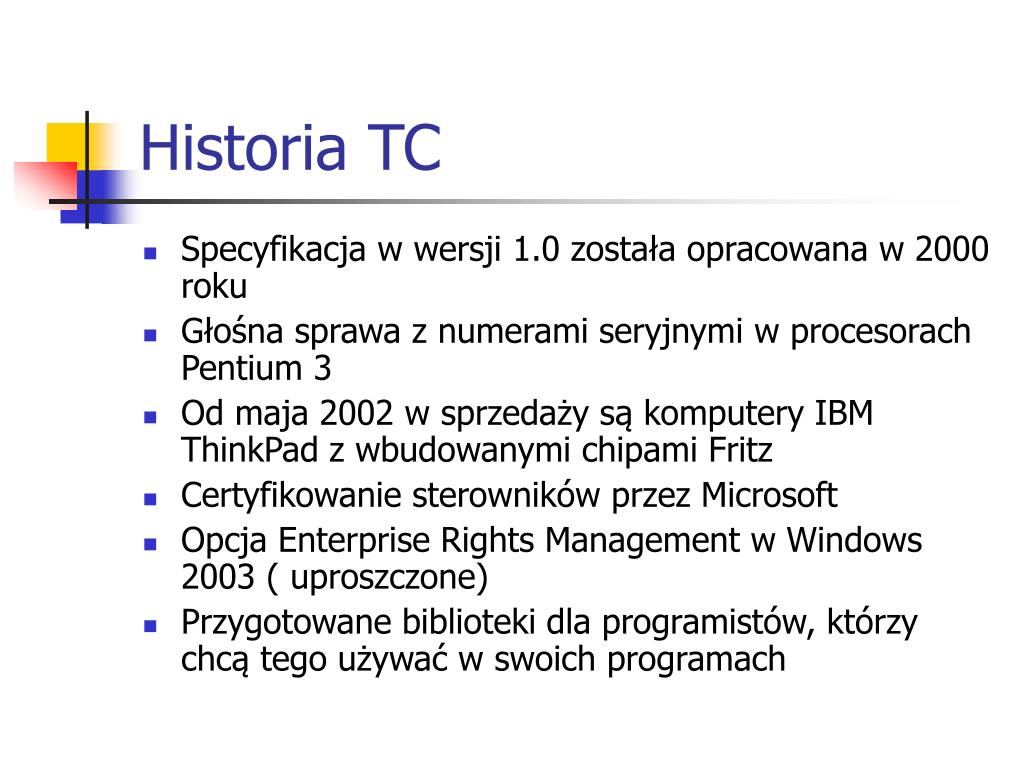 Historia TC

- Specyfikacja w wersji 1.0 została opracowana w 2000 roku
- Głośna sprawa z numerami seryjnymi w procesorach Pentium 3
- Od maja 2002 w sprzedaży są komputery IBM ThinkPad z wbudowanymi chipami Fritz
- Certyfikowanie sterowników przez Microsoft
- Opcja Enterprise Rights Management w Windows 2003 ( uproszczone)
- Przygotowane biblioteki dla programistów, którzy chcą tego używać w swoich programach